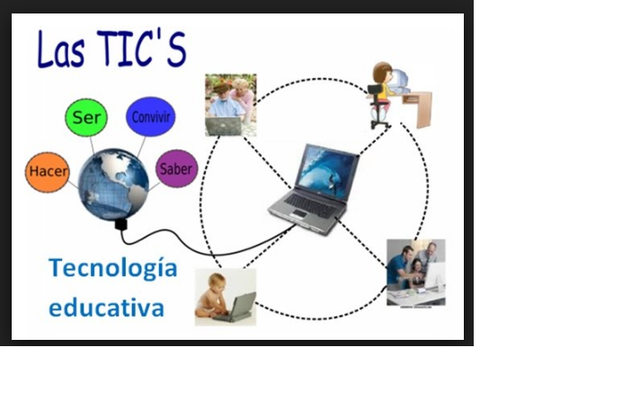 Las TIC'S

Ser
Convivir
Hacer
Saber

Tecnología educativa